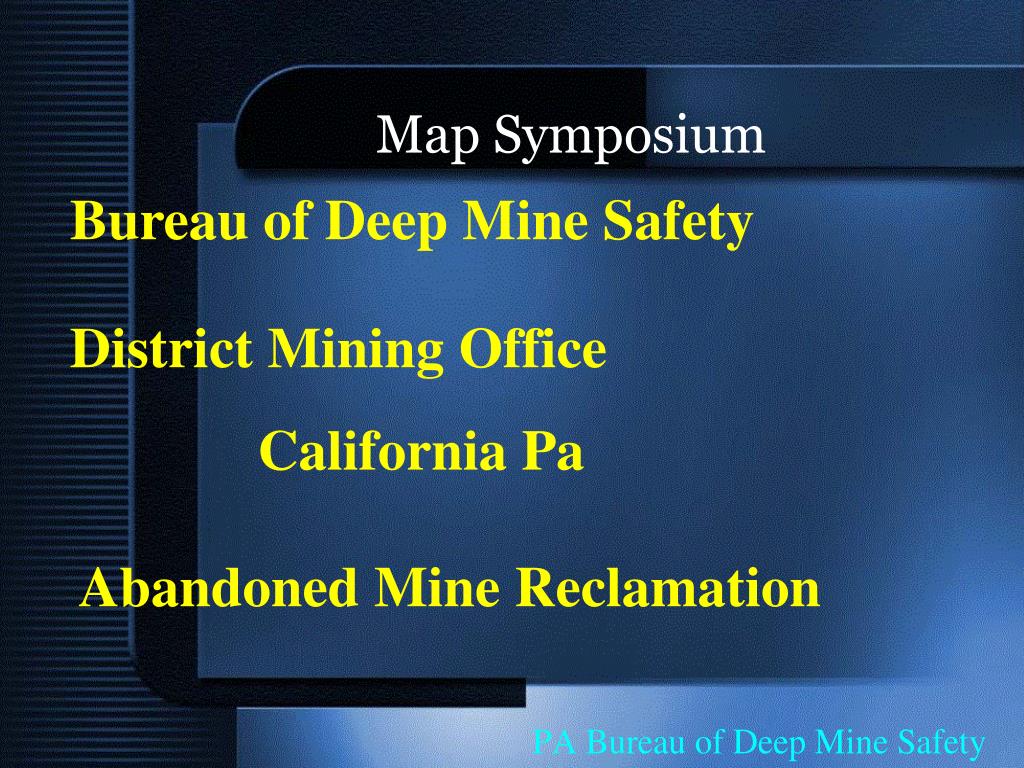 Map Symposium

Bureau of Deep Mine Safety

District Mining Office

California Pa

Abandoned Mine Reclamation

PA Bureau of Deep Mine Safety